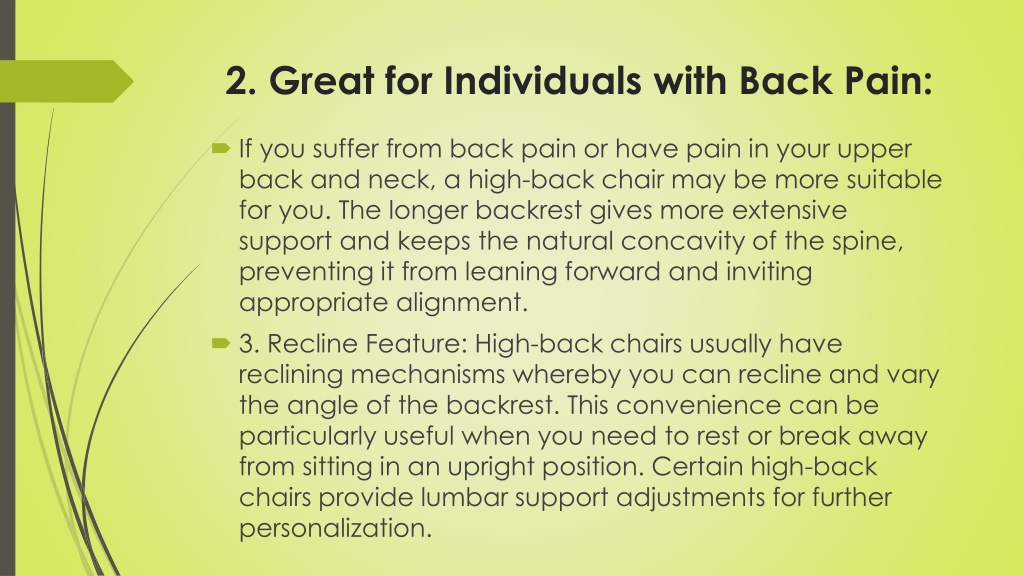 2. Great for Individuals with Back Pain:

If you suffer from back pain or have pain in your upper back and neck, a high-back chair may be more suitable for you. The longer backrest gives more extensive support and keeps the natural concavity of the spine, preventing it from leaning forward and inviting appropriate alignment.

3. Recline Feature: High-back chairs usually have reclining mechanisms whereby you can recline and vary the angle of the backrest. This convenience can be particularly useful when you need to rest or break away from sitting in an upright position. Certain high-back chairs provide lumbar support adjustments for further personalization.